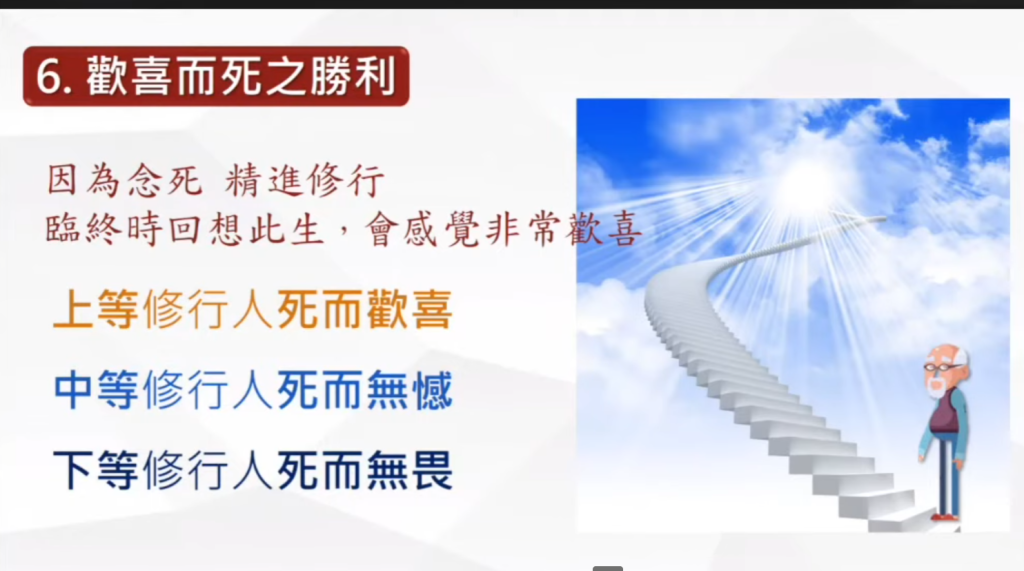 6. 歡喜而死之勝利

因為念死 精進修行
臨終時回想此生，會感覺非常歡喜

上等修行人死而歡喜

中等修行人死而無憾

下等修行人死而無畏